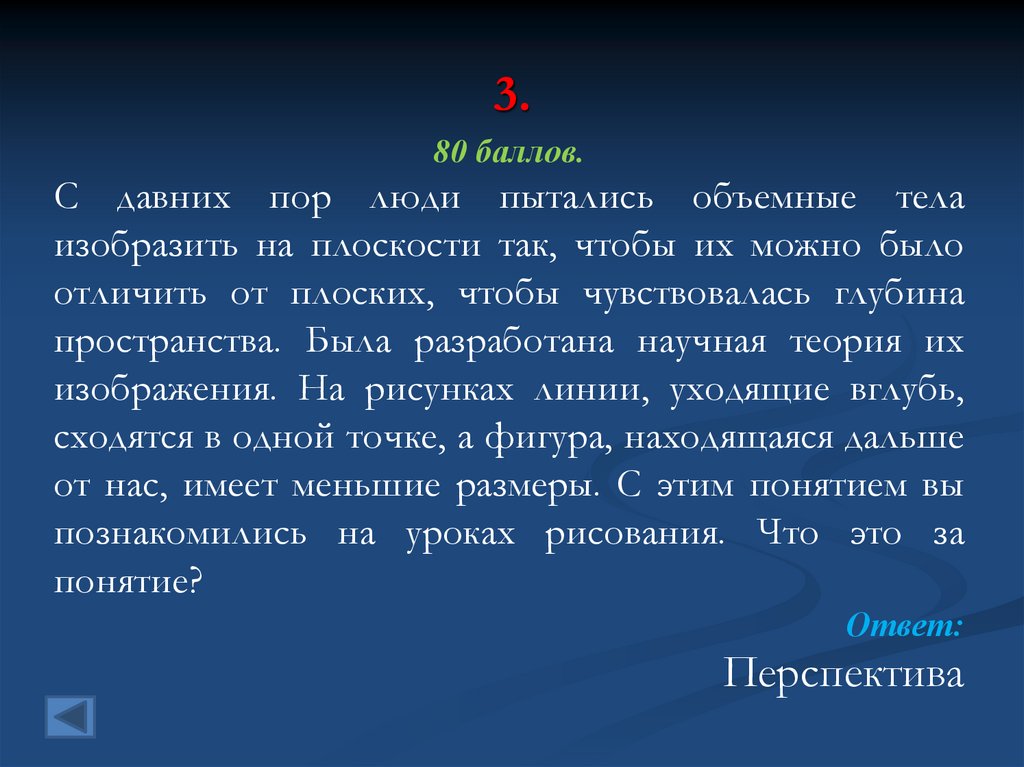 3.

80 баллов.

С давних пор люди пытались объемные тела изобразить на плоскости так, чтобы их можно было отличить от плоских, чтобы чувствовалась глубина пространства. Была разработана научная теория их изображения. На рисунках линии, уходящие вглубь, сходятся в одной точке, а фигура, находящаяся дальше от нас, имеет меньшие размеры. С этим понятием вы познакомились на уроках рисования. Что это за понятие?

Ответ:

Перспектива